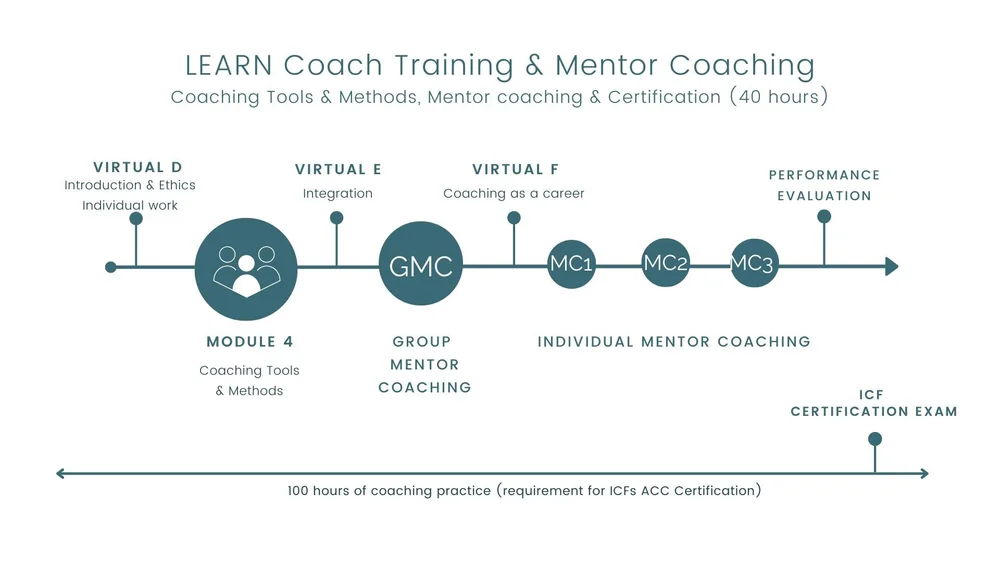 LEARN Coach Training & Mentor Coaching
Coaching Tools & Methods, Mentor coaching & Certification (40 hours)

VIRTUAL D
Introduction & Ethics
Individual work

VIRTUAL E
Integration

VIRTUAL F
Coaching as a career

PERFORMANCE EVALUATION

GMC

MC1

MC2

MC3

MODULE 4
Coaching Tools & Methods

GROUP MENTOR COACHING

INDIVIDUAL MENTOR COACHING

ICF CERTIFICATION EXAM

100 hours of coaching practice (requirement for ICFs ACC Certification)